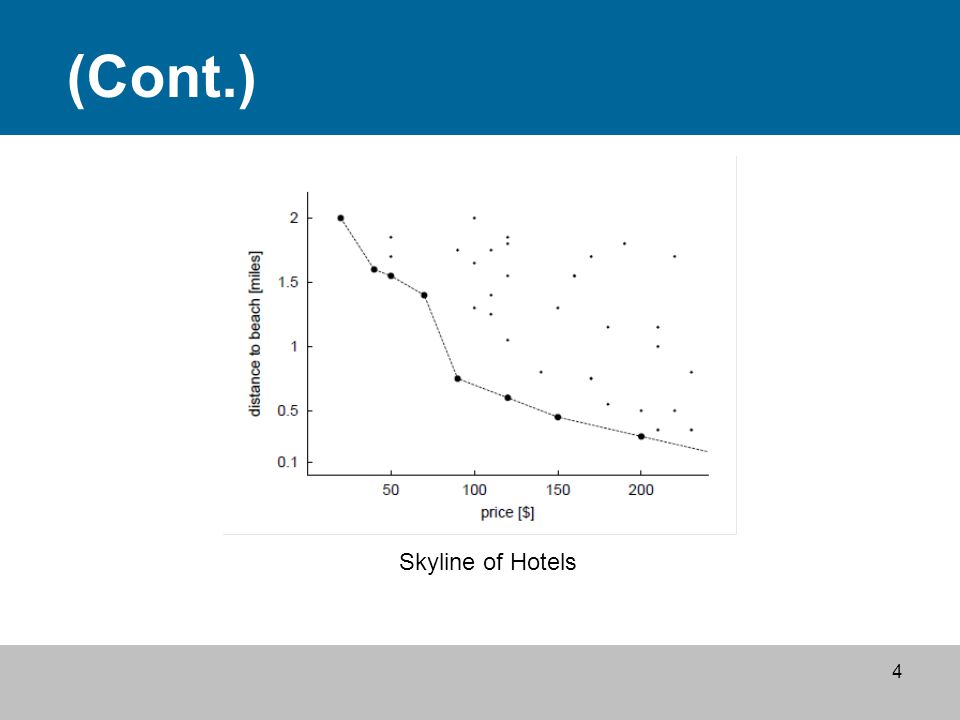 (Cont.)

distance to beach [miles]

2
1.5
1
0.5
0.1

50
100
150
200

price [$]

Skyline of Hotels

4